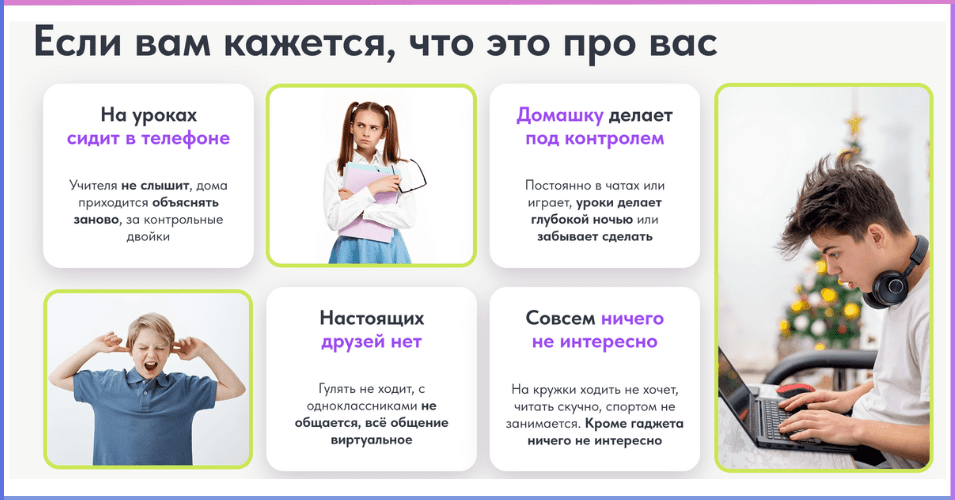 Если вам кажется, что это про вас

На уроках сидит в телефоне

Учителя не слышит, дома приходится объяснять заново, за контрольные двойки

Домашку делает под контролем

Постоянно в чатах или играет, уроки делает глубокой ночью или забывает сделать

Настоящих друзей нет

Гулять не ходит, с одноклассниками не общается, всё общение виртуальное

Совсем ничего не интересно

На кружки ходить не хочет, читать скучно, спортом не занимается. Кроме гаджета ничего не интересно